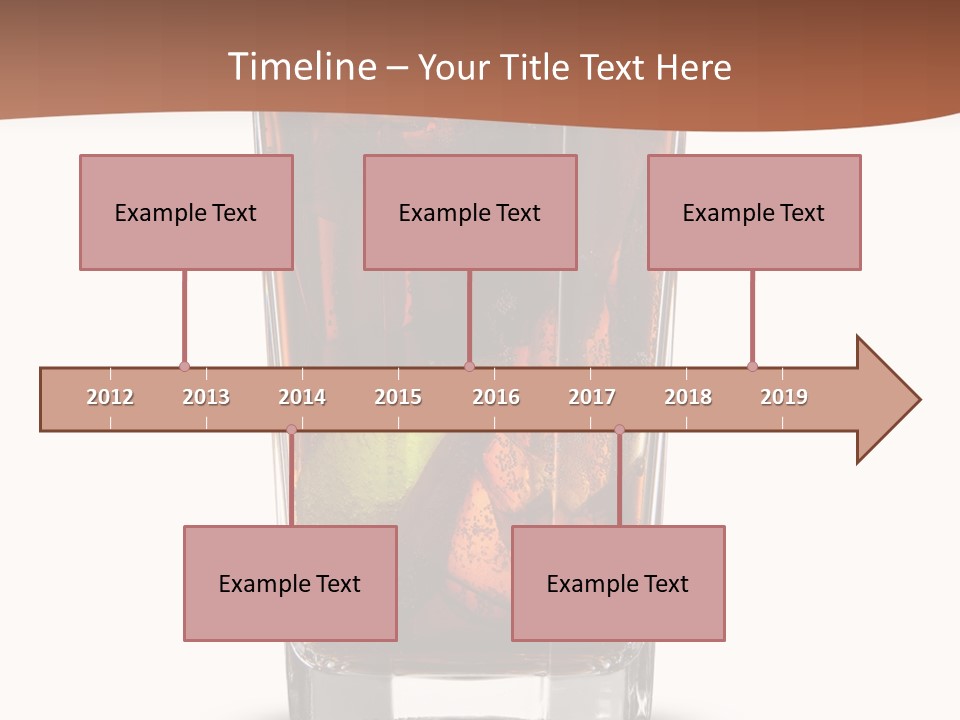 Timeline – Your Title Text Here

Example Text

Example Text

Example Text

2012 2013 2014 2015 2016 2017 2018 2019

Example Text

Example Text